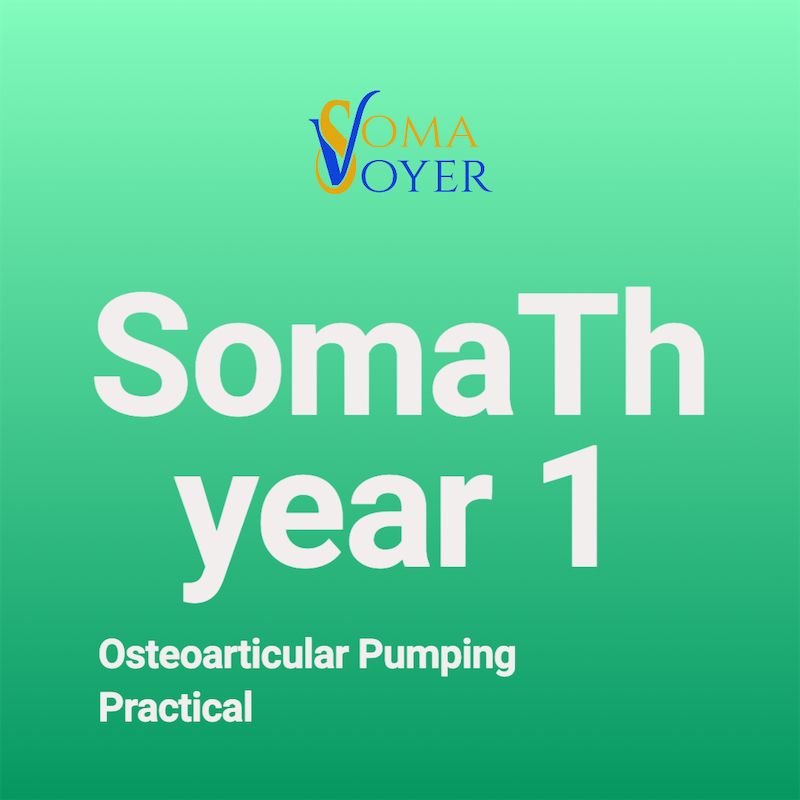 SOMA
VOYER

SomaTh
year 1

Osteoarticular Pumping
Practical